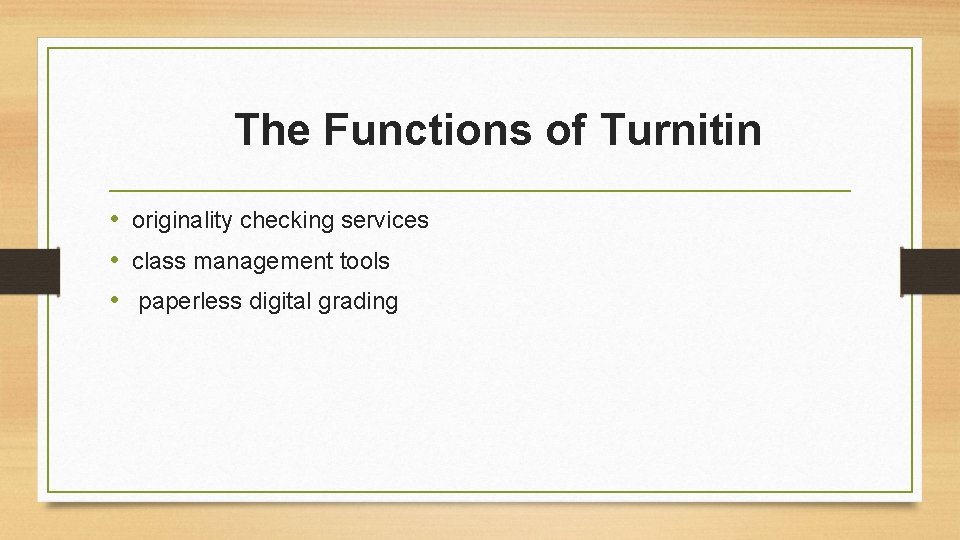 The Functions of Turnitin

• originality checking services
• class management tools
• paperless digital grading